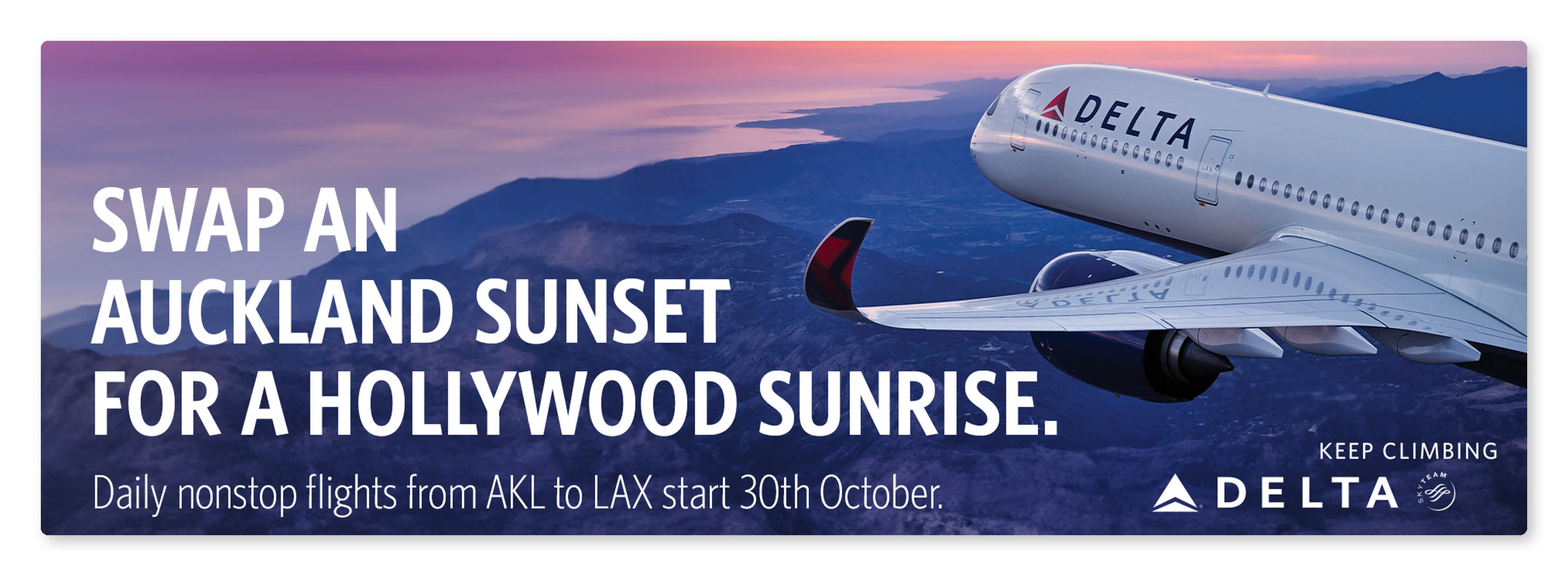 DELTA

DELTA

SWAP AN AUCKLAND SUNSET FOR A HOLLYWOOD SUNRISE.

Daily nonstop flights from AKL to LAX start 30th October.

KEEP CLIMBING

DELTA

SKYTEAM